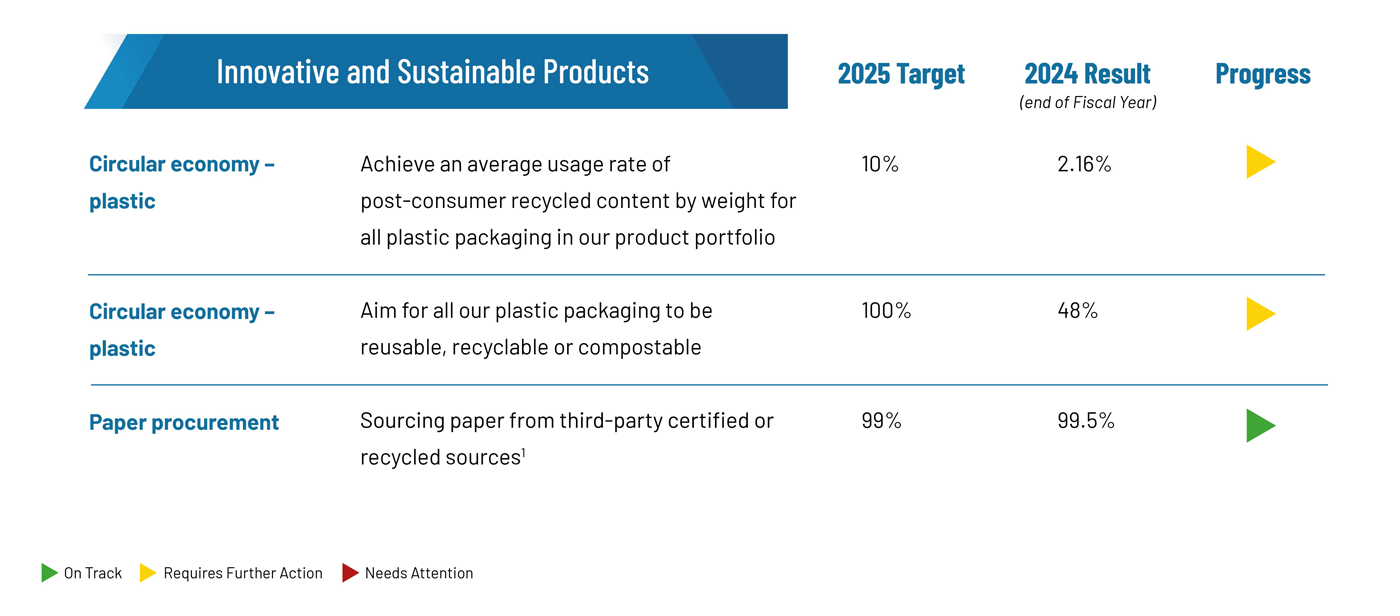 | Innovative and Sustainable Products | | 2025 Target | 2024 Result (end of Fiscal Year) | Progress |
|---|---|---|---|---|
| Circular economy – plastic | Achieve an average usage rate of post-consumer recycled content by weight for all plastic packaging in our product portfolio | 10% | 2.16% | |
| Circular economy – plastic | Aim for all our plastic packaging to be reusable, recyclable or compostable | 100% | 48% | |
| Paper procurement | Sourcing paper from third-party certified or recycled sources$^1$ | 99% | 99.5% | |

On Track Requires Further Action Needs Attention